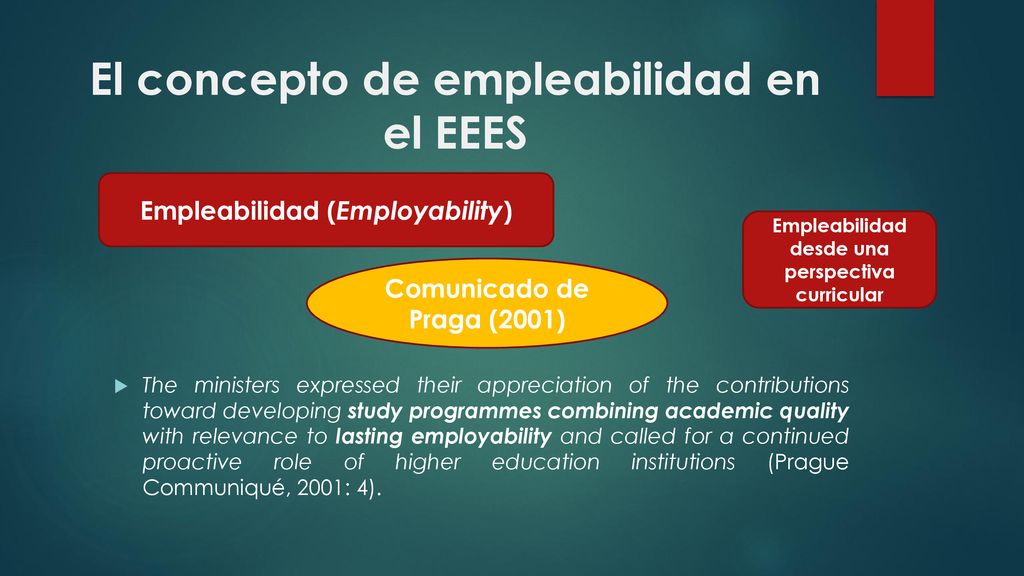 El concepto de empleabilidad en el EEES

Empleabilidad (Employability)

Empleabilidad desde una perspectiva curricular

Comunicado de Praga (2001)

The ministers expressed their appreciation of the contributions toward developing study programmes combining academic quality with relevance to lasting employability and called for a continued proactive role of higher education institutions (Prague Communiqué, 2001: 4).